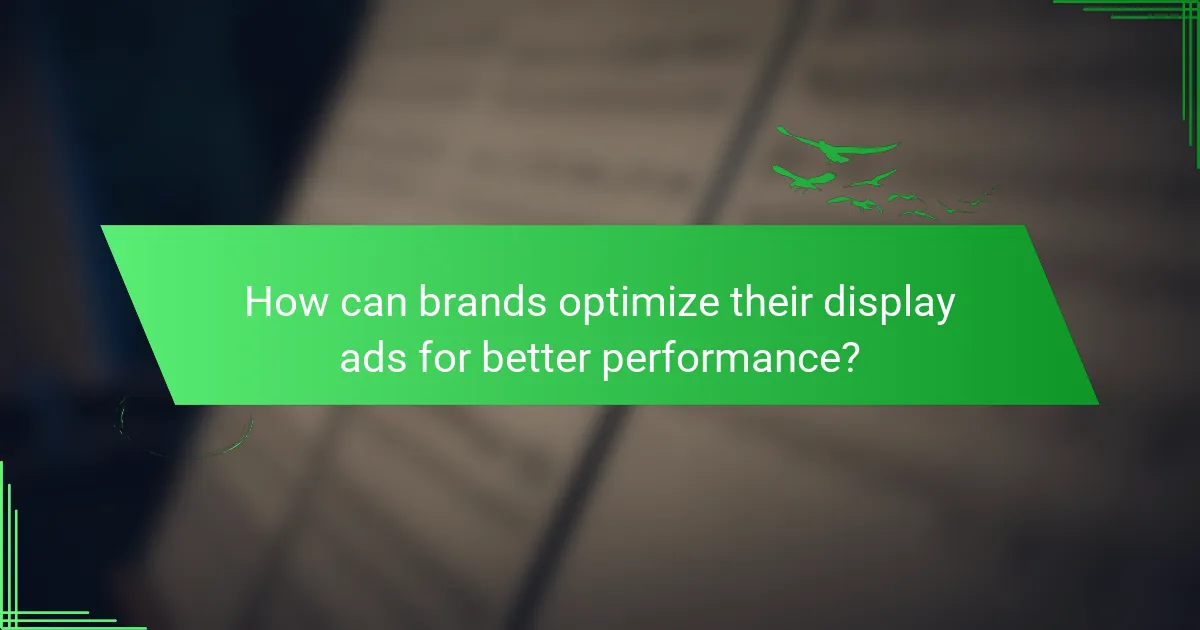 How can brands optimize their display ads for better performance?